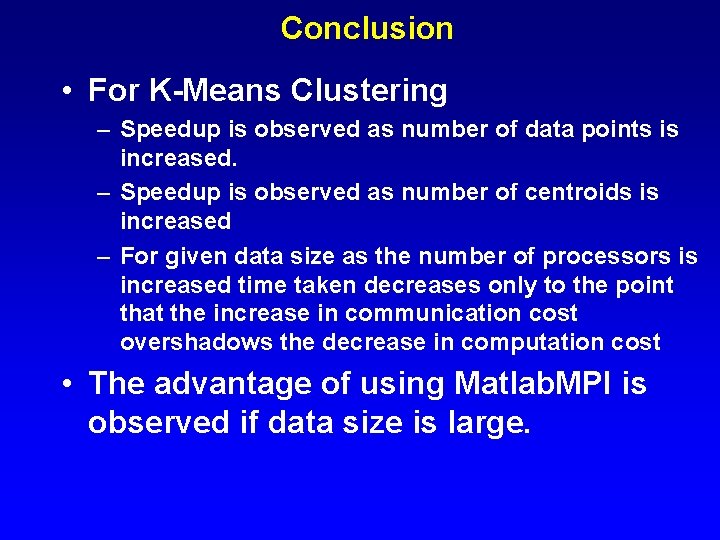 Conclusion

• For K-Means Clustering

– Speedup is observed as number of data points is increased.

– Speedup is observed as number of centroids is increased

– For given data size as the number of processors is increased time taken decreases only to the point that the increase in communication cost overshadows the decrease in computation cost

• The advantage of using MatlabMPI is observed if data size is large.